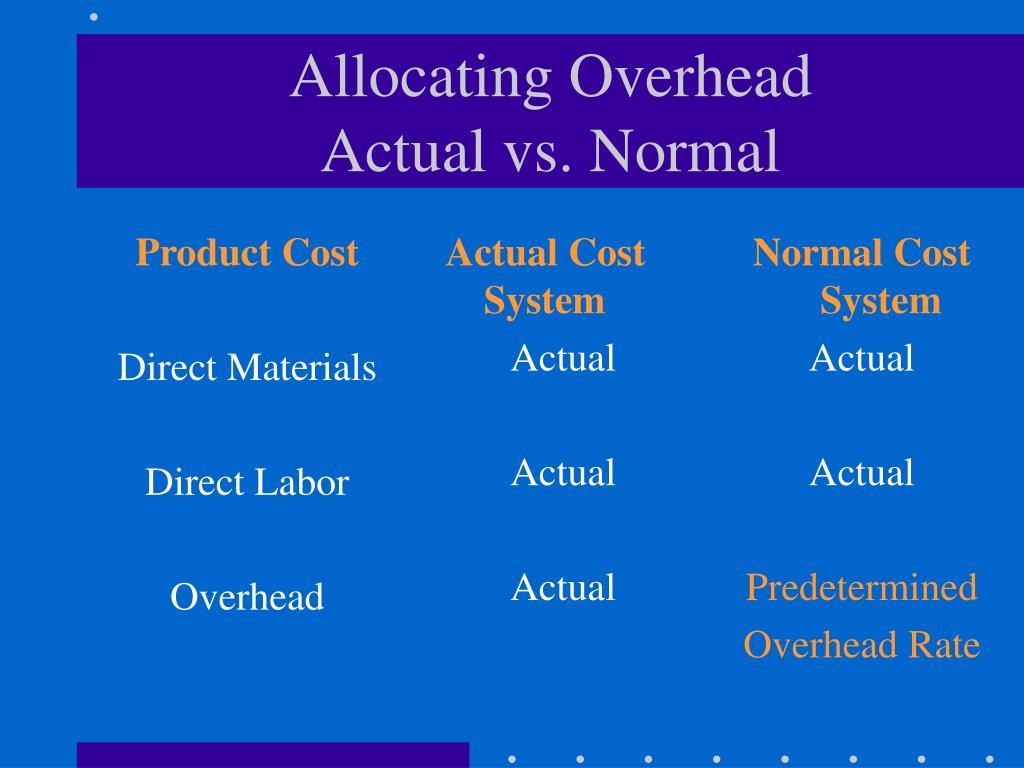 Allocating Overhead
Actual vs. Normal

| Product Cost | Actual Cost System | Normal Cost System |
|---|---|---|
| Direct Materials | Actual | Actual |
| Direct Labor | Actual | Actual |
| Overhead | Actual | Predetermined Overhead Rate |